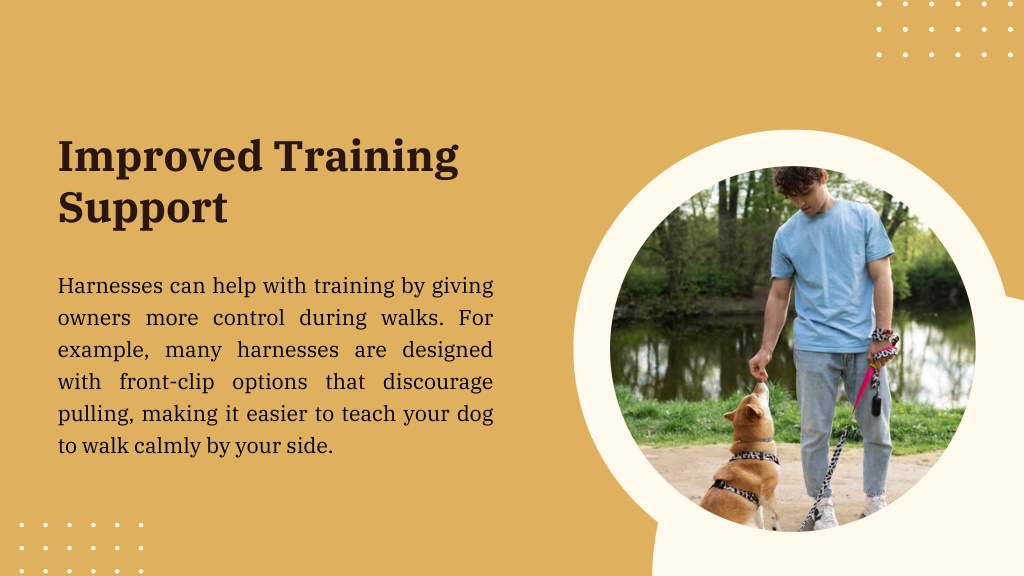 Improved Training Support

Harnesses can help with training by giving owners more control during walks. For example, many harnesses are designed with front-clip options that discourage pulling, making it easier to teach your dog to walk calmly by your side.